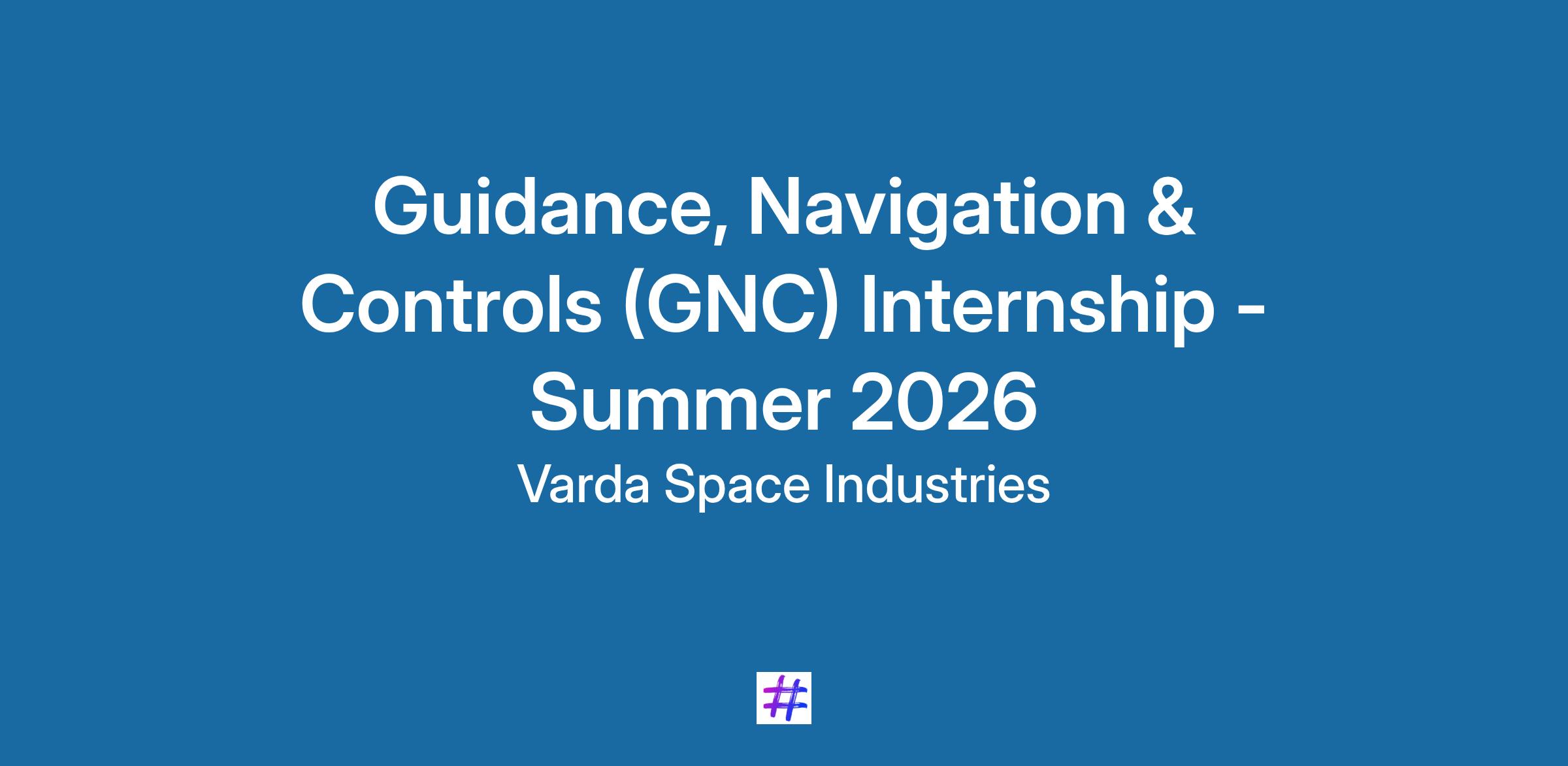 Guidance, Navigation & Controls (GNC) Internship - Summer 2026

Varda Space Industries

#